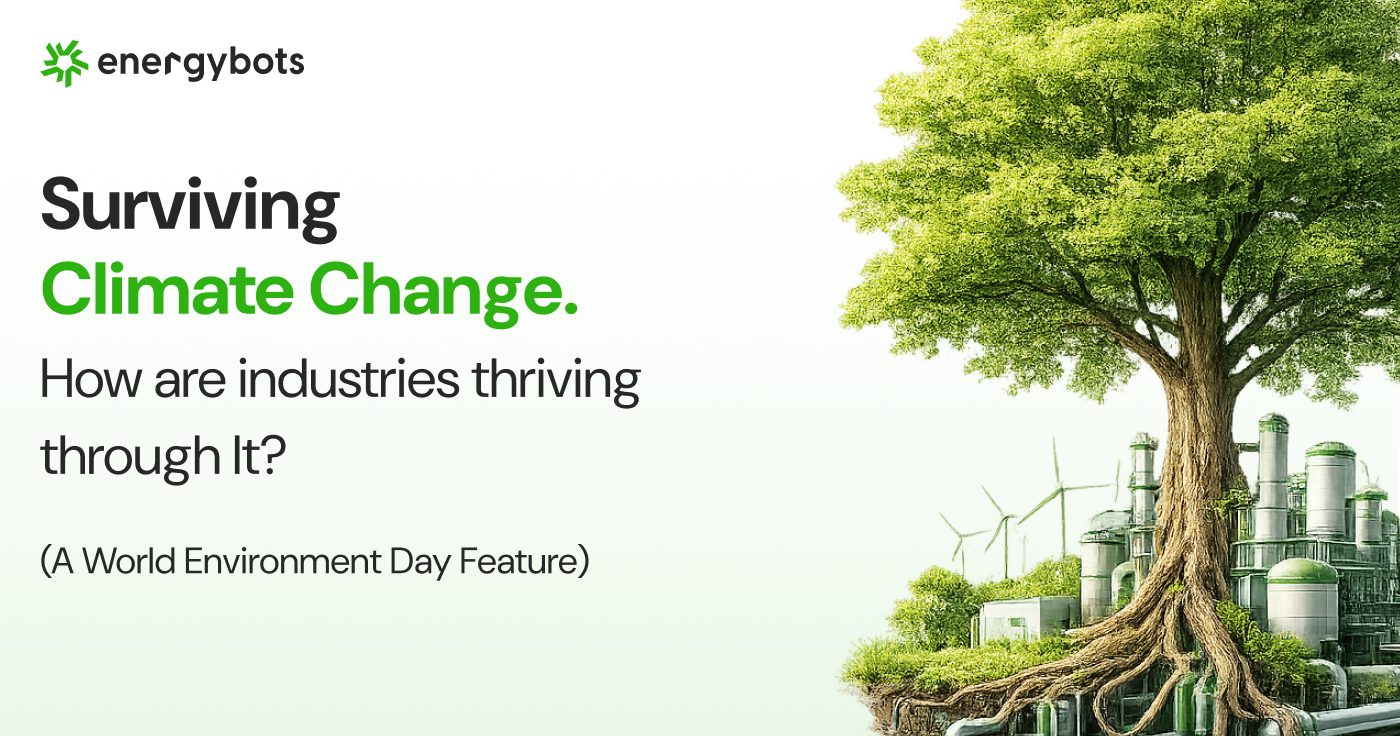 energybots

Surviving
Climate Change.
How are industries thriving through It?

(A World Environment Day Feature)